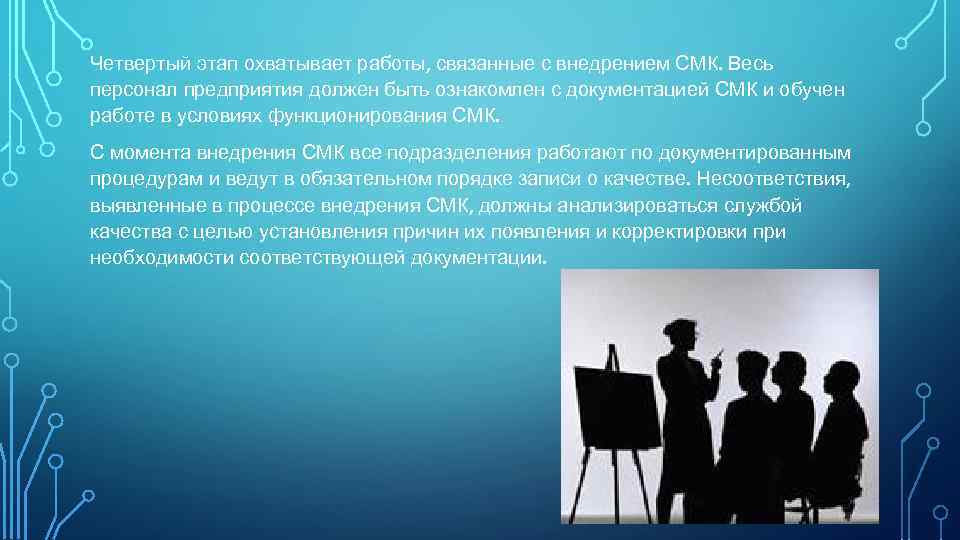 Четвертый этап охватывает работы, связанные с внедрением СМК. Весь персонал предприятия должен быть ознакомлен с документацией СМК и обучен работе в условиях функционирования СМК.

С момента внедрения СМК все подразделения работают по документированным процедурам и ведут в обязательном порядке записи о качестве. Несоответствия, выявленные в процессе внедрения СМК, должны анализироваться службой качества с целью установления причин их появления и корректировки при необходимости соответствующей документации.